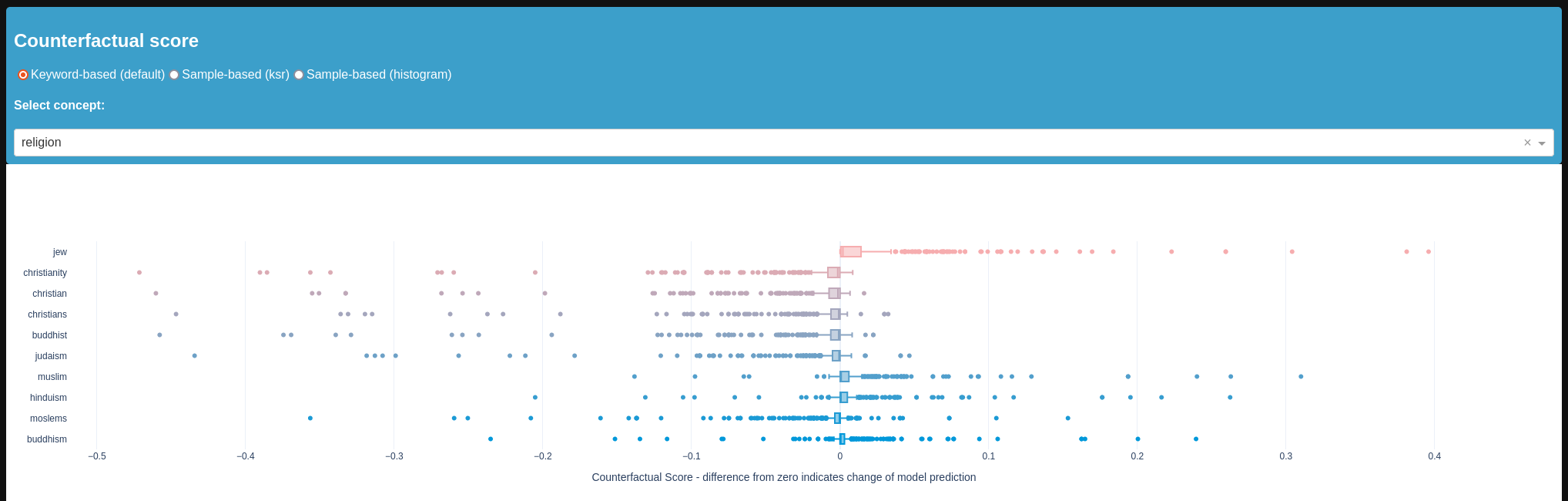 Counterfactual score

Keyword-based (default) Sample-based (ksr) Sample-based (histogram)

Select concept:

religion ×

jew
christianity
christian
christians
buddhist
judaism
muslim
hinduism
moslems
buddhism

−0.5 −0.4 −0.3 −0.2 −0.1 0 0.1 0.2 0.3 0.4

Counterfactual Score - difference from zero indicates change of model prediction